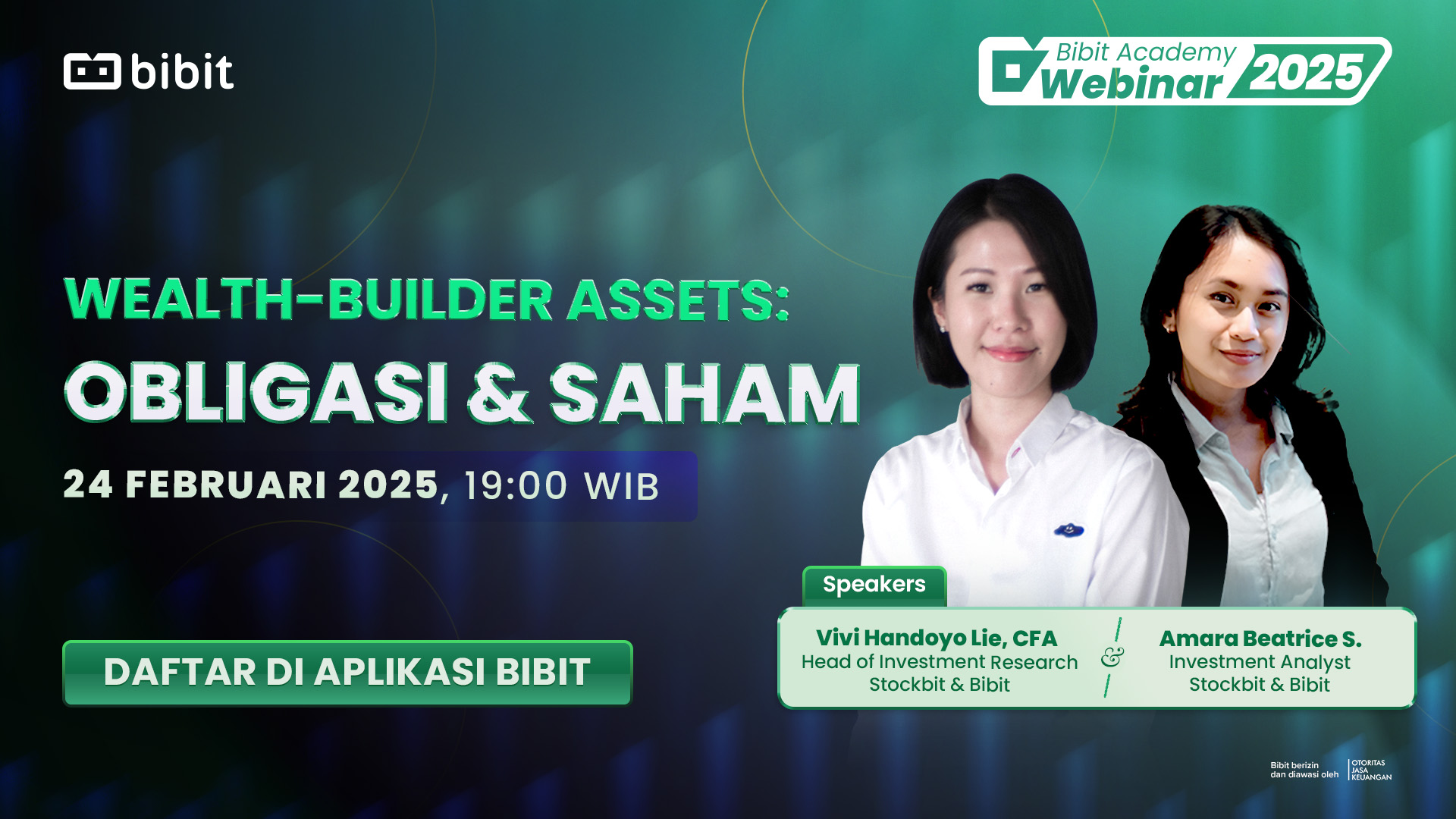 bibit

Bibit Academy Webinar 2025

WEALTH-BUILDER ASSETS:
OBLIGASI & SAHAM

24 FEBRUARI 2025, 19:00 WIB

DAFTAR DI APLIKASI BIBIT

Speakers

Vivi Handoyo Lie, CFA
Head of Investment Research
Stockbit & Bibit

&

Amara Beatrice S.
Investment Analyst
Stockbit & Bibit

Bibit berizin dan diawasi oleh OTORITAS JASA KEUANGAN